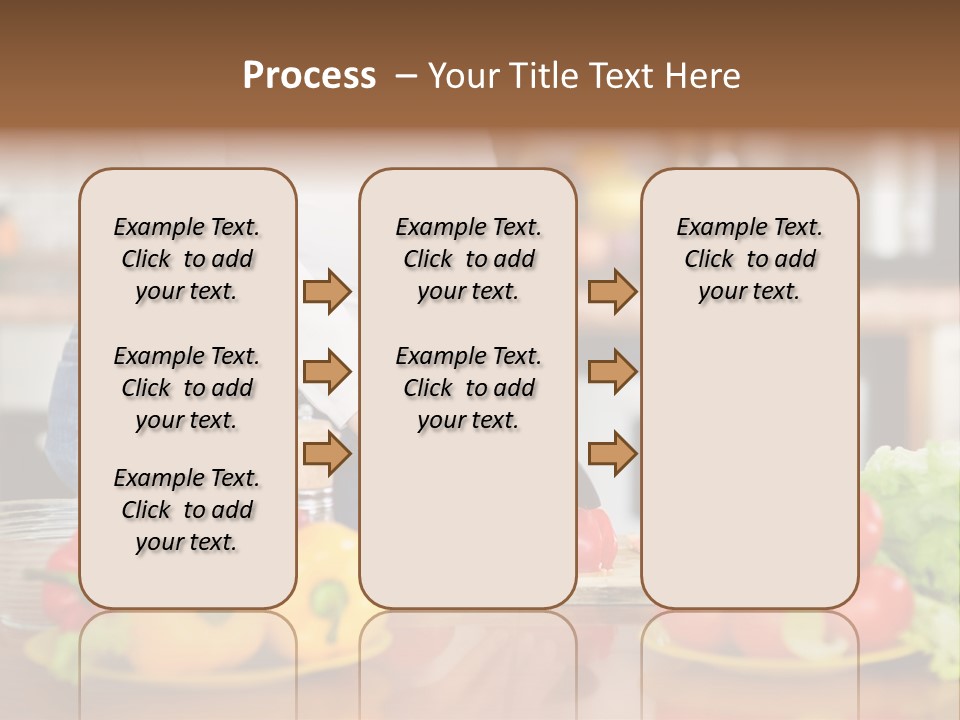 Process – Your Title Text Here

Example Text. Click to add your text.

Example Text. Click to add your text.

Example Text. Click to add your text.

Example Text. Click to add your text.

Example Text. Click to add your text.

Example Text. Click to add your text.